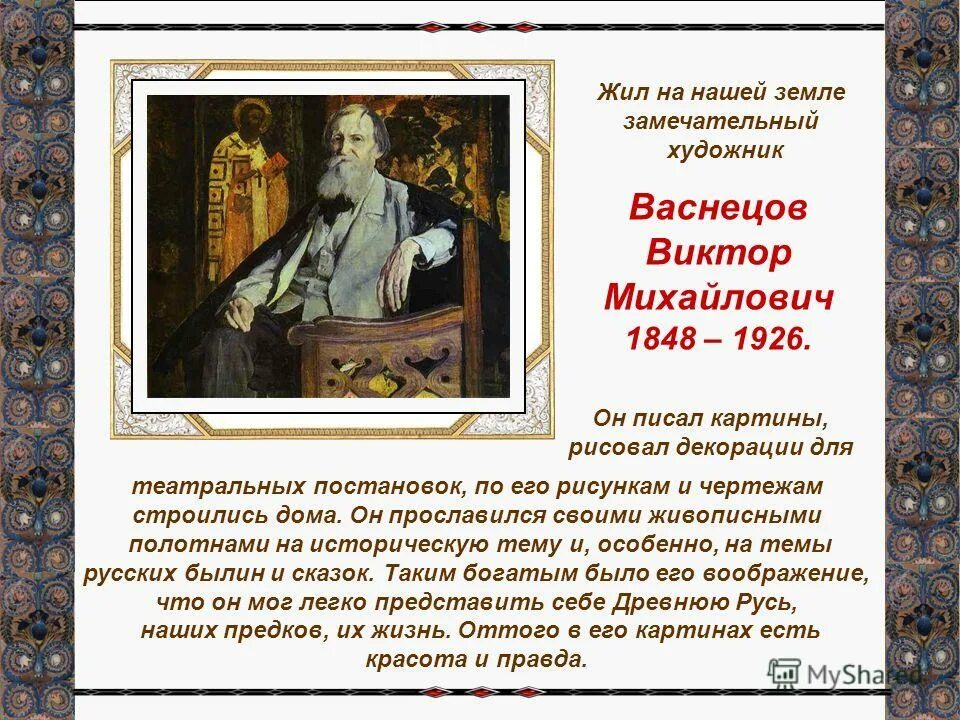 Жил на нашей земле замечательный художник

Васнецов Виктор Михайлович
1848 – 1926.

Он писал картины, рисовал декорации для театральных постановок, по его рисункам и чертежам строились дома. Он прославился своими живописными полотнами на историческую тему и, особенно, на темы русских былин и сказок. Таким богатым было его воображение, что он мог легко представить себе Древнюю Русь, наших предков, их жизнь. Оттого в его картинах есть красота и правда.

MyShared